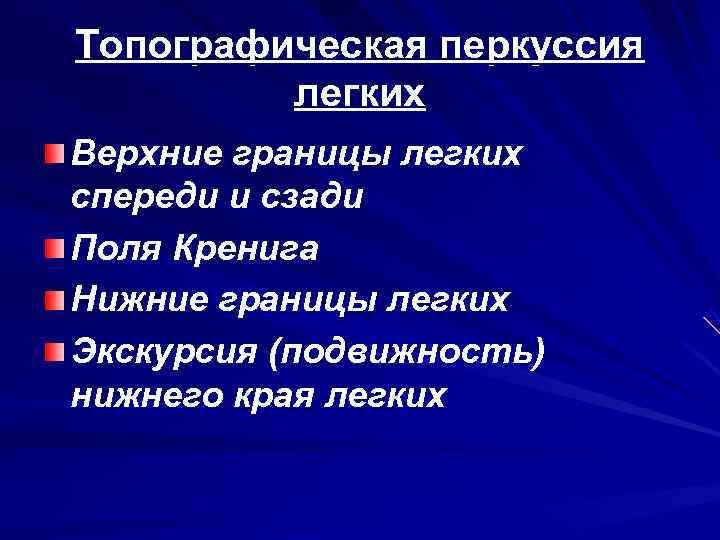 Топографическая перкуссия легких

Верхние границы легких спереди и сзади

Поля Кренига

Нижние границы легких

Экскурсия (подвижность) нижнего края легких